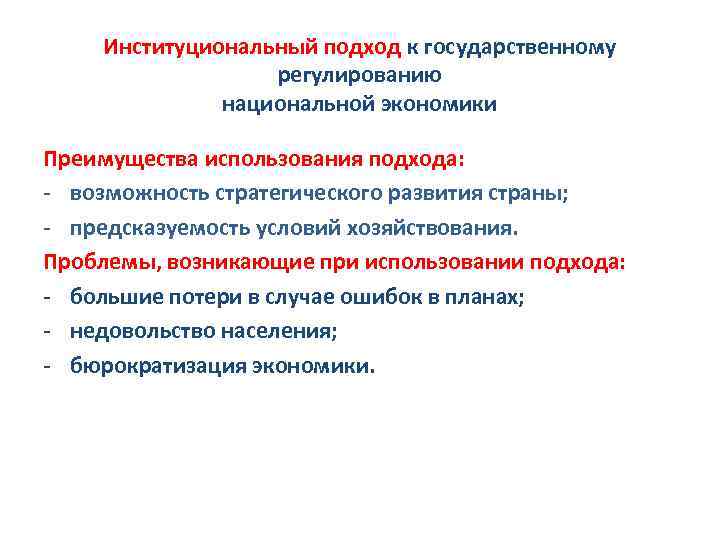 Институциональный подход к государственному регулированию национальной экономики

Преимущества использования подхода:
- возможность стратегического развития страны;
- предсказуемость условий хозяйствования.

Проблемы, возникающие при использовании подхода:
- большие потери в случае ошибок в планах;
- недовольство населения;
- бюрократизация экономики.